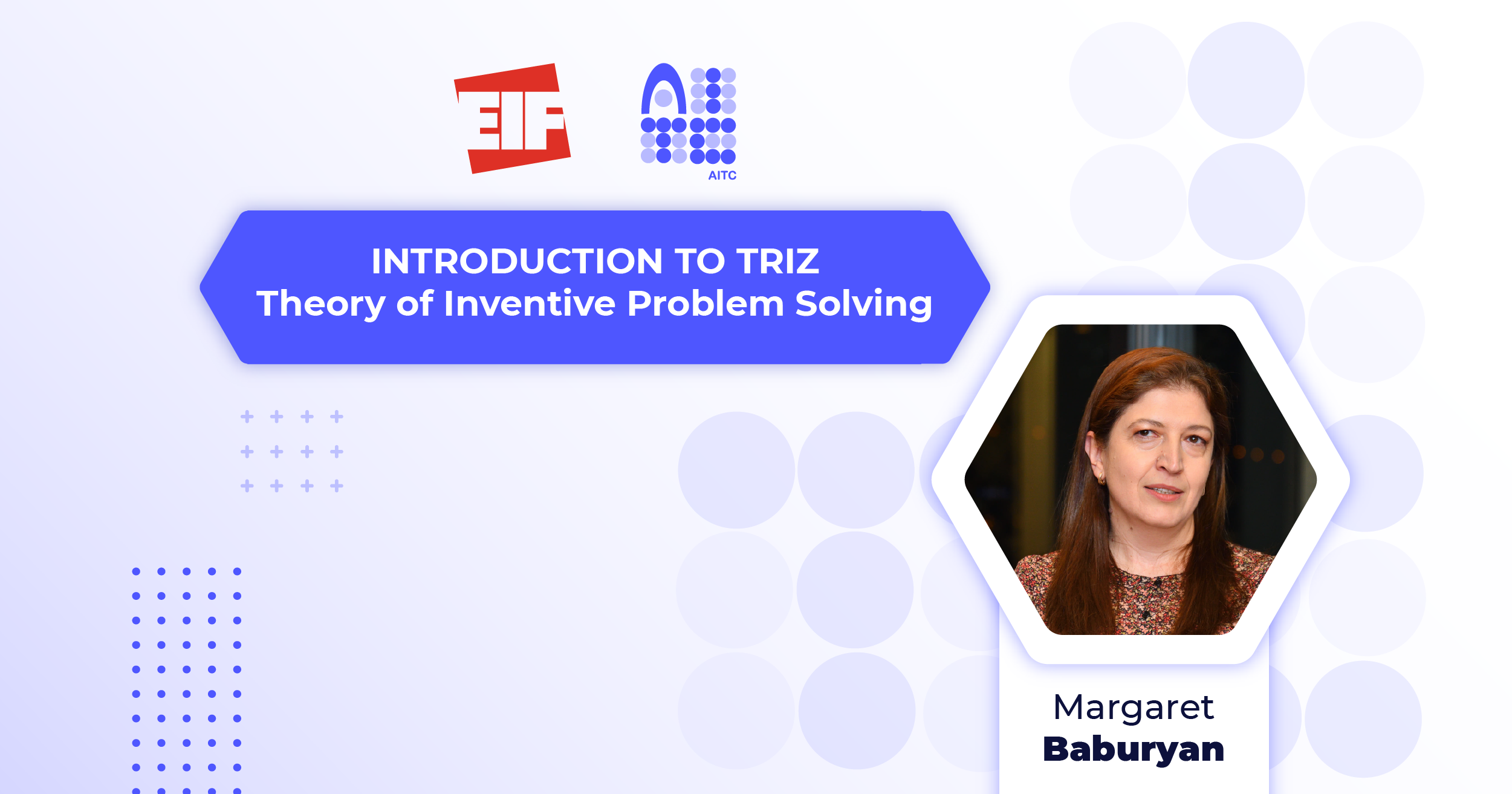 EIF

AITC

INTRODUCTION TO TRIZ
Theory of Inventive Problem Solving

Margaret
Baburyan